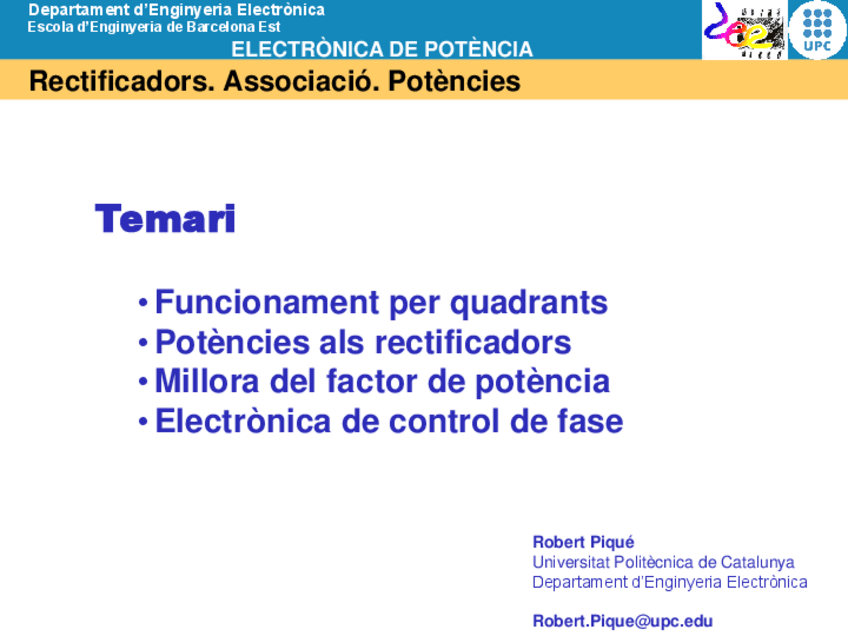 Departament d'Enginyeria Electrònica
Escola d'Enginyeria de Barcelona Est
ELECTRÒNICA DE POTÈNCIA

UPC

Rectificadors. Associació. Potències

Temari

• Funcionament per quadrants
• Potències als rectificadors
• Millora del factor de potència
• Electrònica de control de fase

Robert Piqué
Universitat Politècnica de Catalunya
Departament d'Enginyeria Electrònica

Robert.Pique@upc.edu